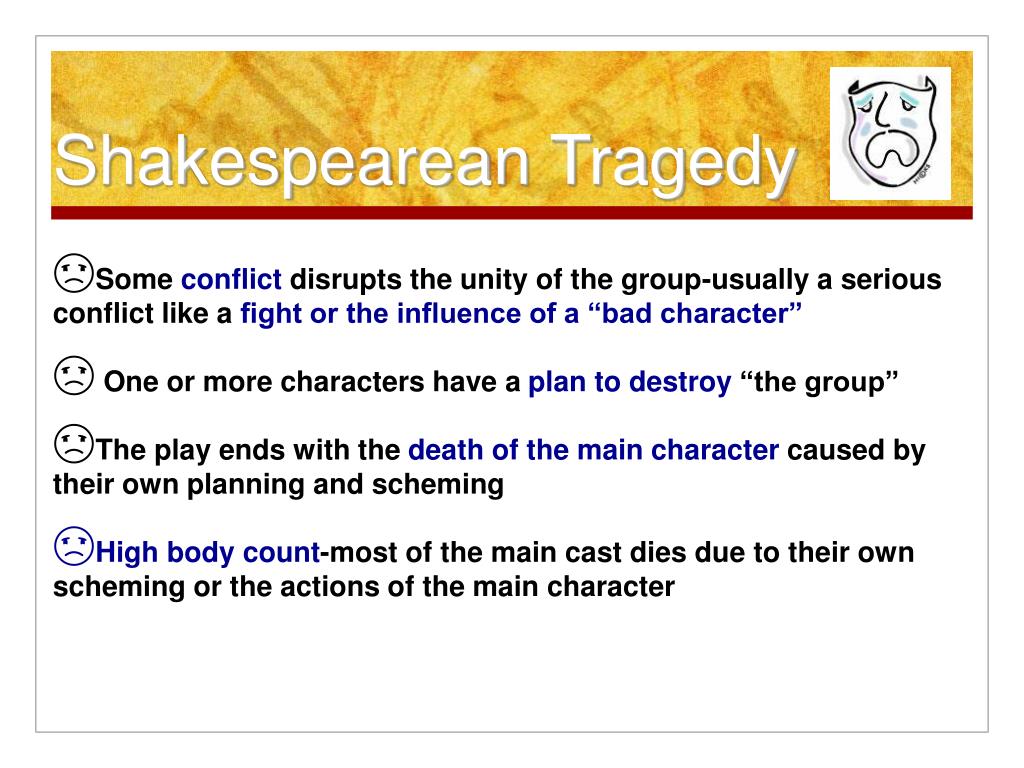 Shakespearean Tragedy

☹Some conflict disrupts the unity of the group-usually a serious conflict like a fight or the influence of a “bad character”

☹ One or more characters have a plan to destroy “the group”

☹The play ends with the death of the main character caused by their own planning and scheming

☹High body count-most of the main cast dies due to their own scheming or the actions of the main character